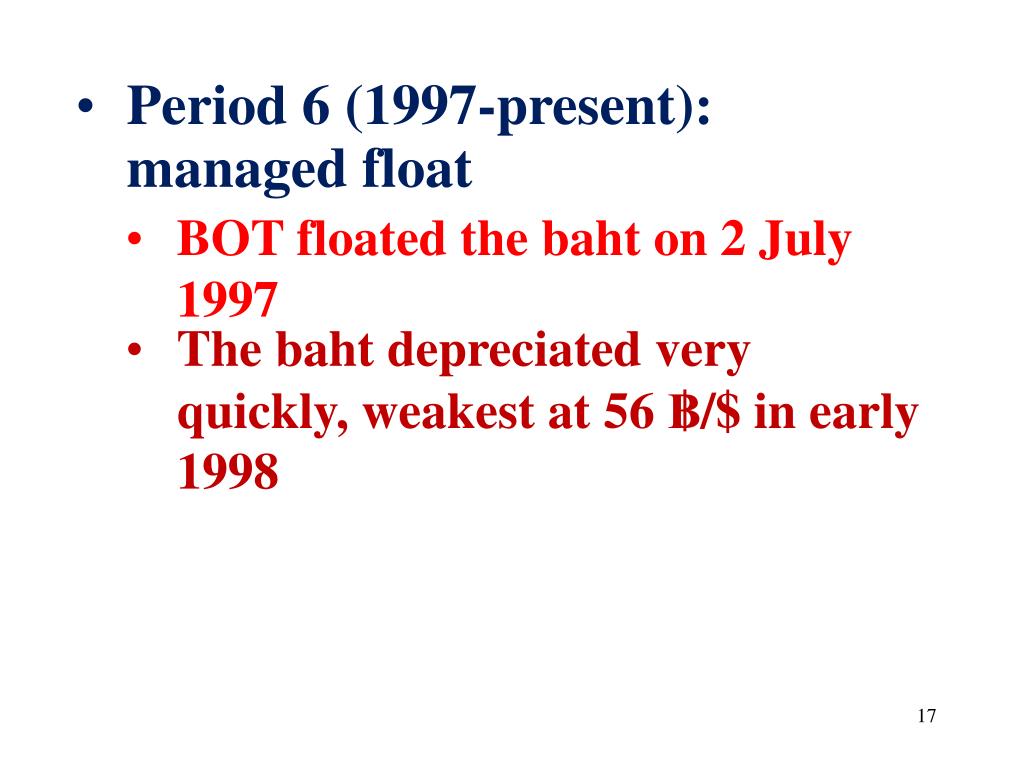 • Period 6 (1997-present): managed float

• BOT floated the baht on 2 July 1997

• The baht depreciated very quickly, weakest at 56 ฿/$ in early 1998

17